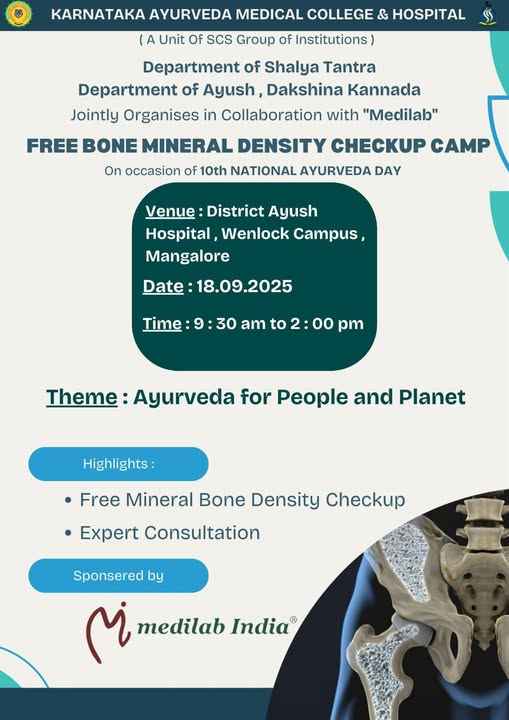 KARNATAKA AYURVEDA MEDICAL COLLEGE & HOSPITAL

( A Unit Of SCS Group of Institutions )

Department of Shalya Tantra
Department of Ayush , Dakshina Kannada
Jointly Organises in Collaboration with "Medilab"

FREE BONE MINERAL DENSITY CHECKUP CAMP

On occasion of 10th NATIONAL AYURVEDA DAY

Venue : District Ayush Hospital , Wenlock Campus , Mangalore

Date : 18.09.2025

Time : 9 : 30 am to 2 : 00 pm

Theme : Ayurveda for People and Planet

Highlights :

• Free Mineral Bone Density Checkup
• Expert Consultation

Sponsered by

medilab India®